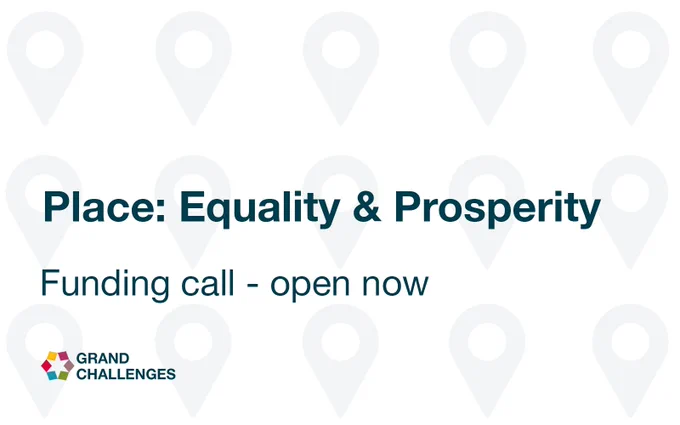 Place: Equality & Prosperity

Funding call - open now

GRAND CHALLENGES